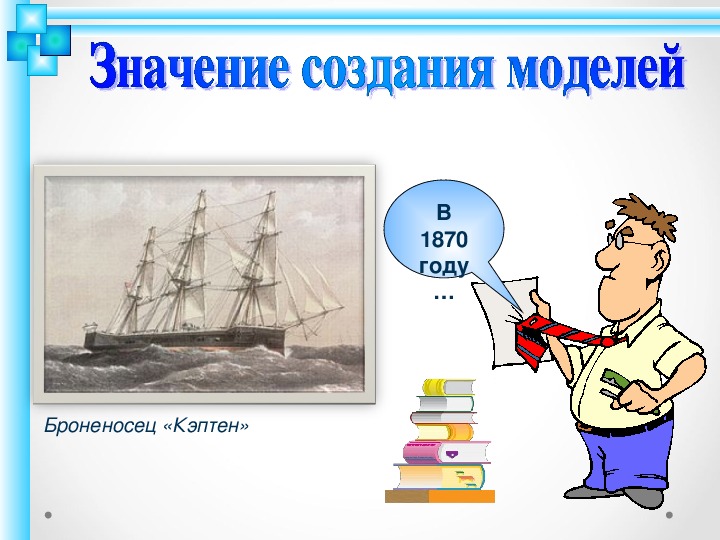 Значение создания моделей

В 1870 году …

Броненосец «Кэптен»